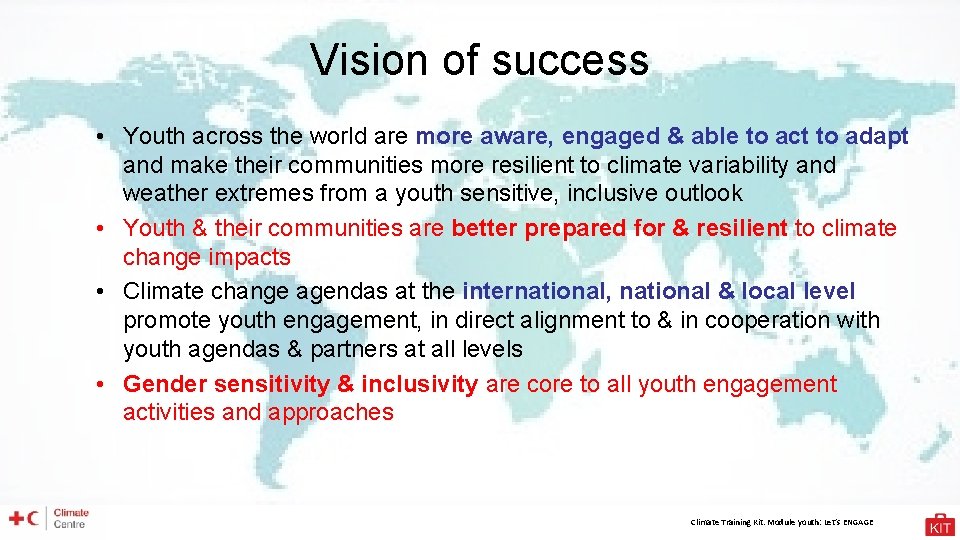 Vision of success

• Youth across the world are more aware, engaged & able to act to adapt and make their communities more resilient to climate variability and weather extremes from a youth sensitive, inclusive outlook
• Youth & their communities are better prepared for & resilient to climate change impacts
• Climate change agendas at the international, national & local level promote youth engagement, in direct alignment to & in cooperation with youth agendas & partners at all levels
• Gender sensitivity & inclusivity are core to all youth engagement activities and approaches

Climate Centre

Climate Training Kit. Module youth: LET'S ENGAGE

KIT